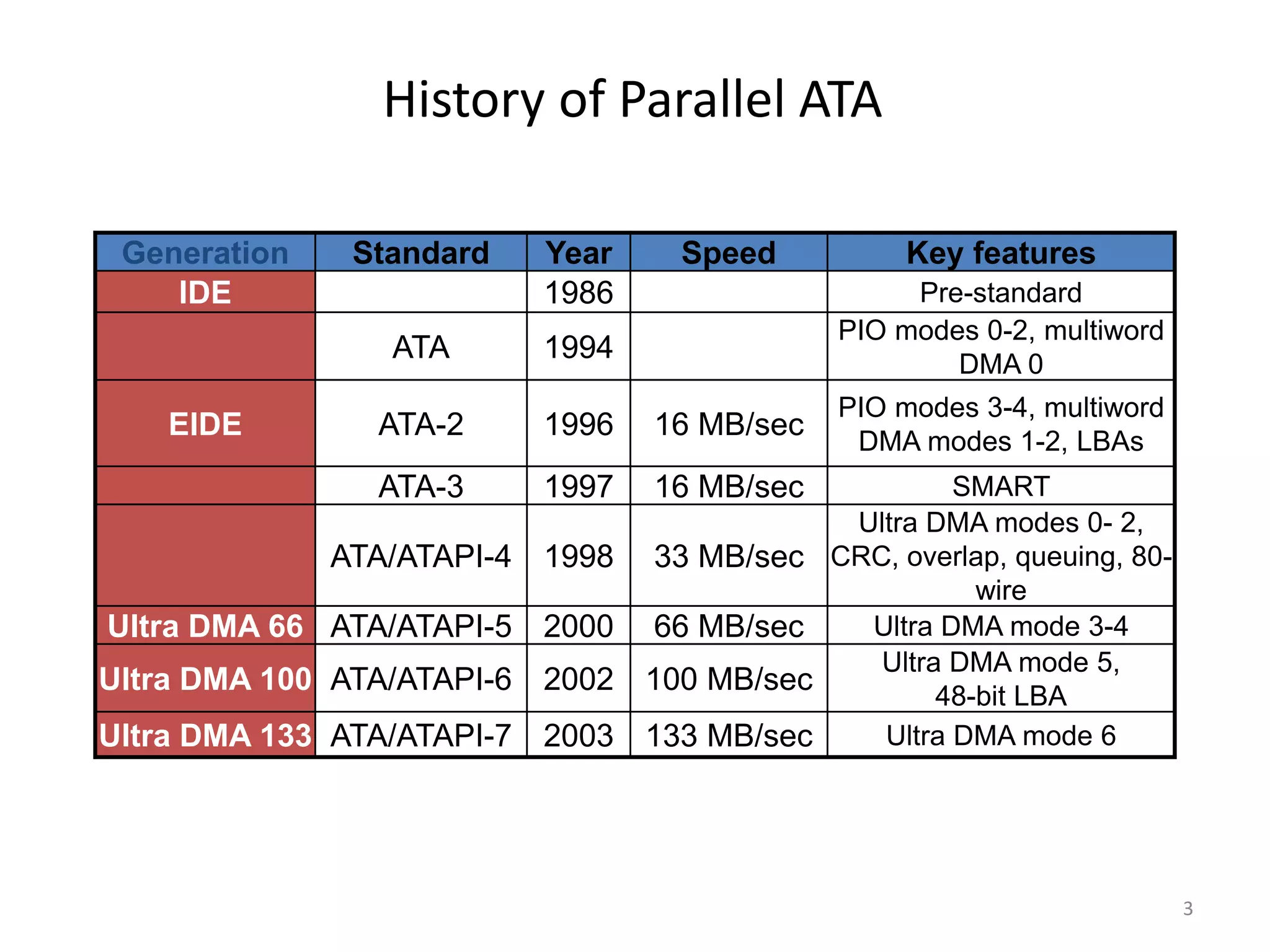 History of Parallel ATA

| Generation | Standard | Year | Speed | Key features |
|---|---|---|---|---|
| IDE | | 1986 | | Pre-standard |
| | ATA | 1994 | | PIO modes 0-2, multiword DMA 0 |
| EIDE | ATA-2 | 1996 | 16 MB/sec | PIO modes 3-4, multiword DMA modes 1-2, LBAs |
| | ATA-3 | 1997 | 16 MB/sec | SMART |
| | ATA/ATAPI-4 | 1998 | 33 MB/sec | Ultra DMA modes 0- 2, CRC, overlap, queuing, 80-wire |
| Ultra DMA 66 | ATA/ATAPI-5 | 2000 | 66 MB/sec | Ultra DMA mode 3-4 |
| Ultra DMA 100 | ATA/ATAPI-6 | 2002 | 100 MB/sec | Ultra DMA mode 5, 48-bit LBA |
| Ultra DMA 133 | ATA/ATAPI-7 | 2003 | 133 MB/sec | Ultra DMA mode 6 |

3